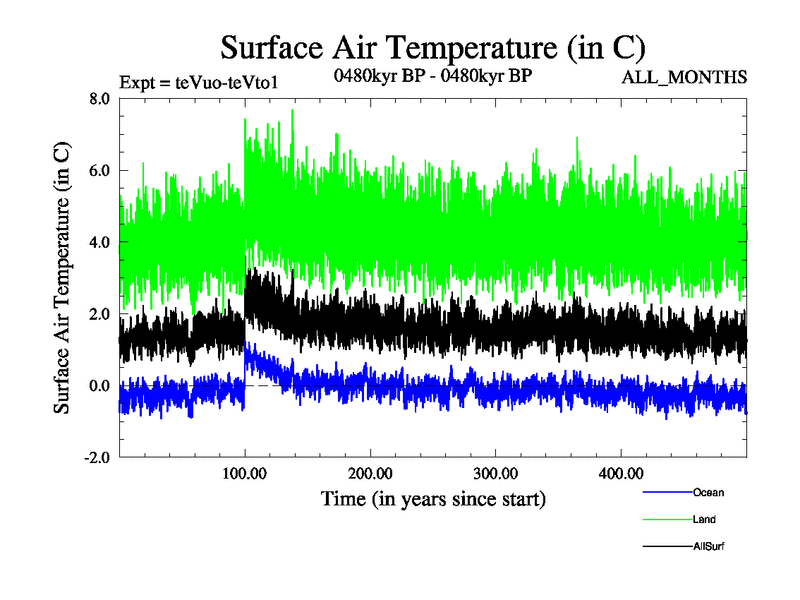 Surface Air Temperature (in C)

Expt = teVuo-teVto1

0480kyr BP - 0480kyr BP

ALL_MONTHS

Surface Air Temperature (in C)

8.0
6.0
4.0
2.0
0.0
-2.0

100.00
200.00
300.00
400.00

Time (in years since start)

Ocean
Land
AllSurf